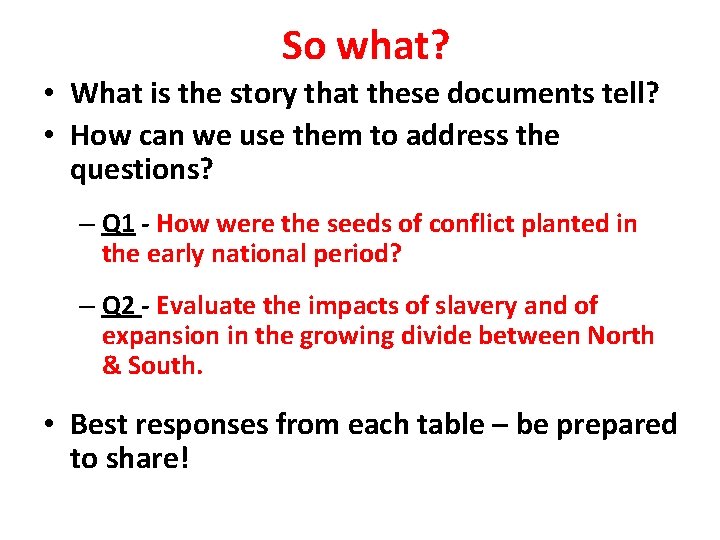 So what?

• What is the story that these documents tell?
• How can we use them to address the questions?

– Q1 - How were the seeds of conflict planted in the early national period?

– Q2 - Evaluate the impacts of slavery and of expansion in the growing divide between North & South.

• Best responses from each table – be prepared to share!